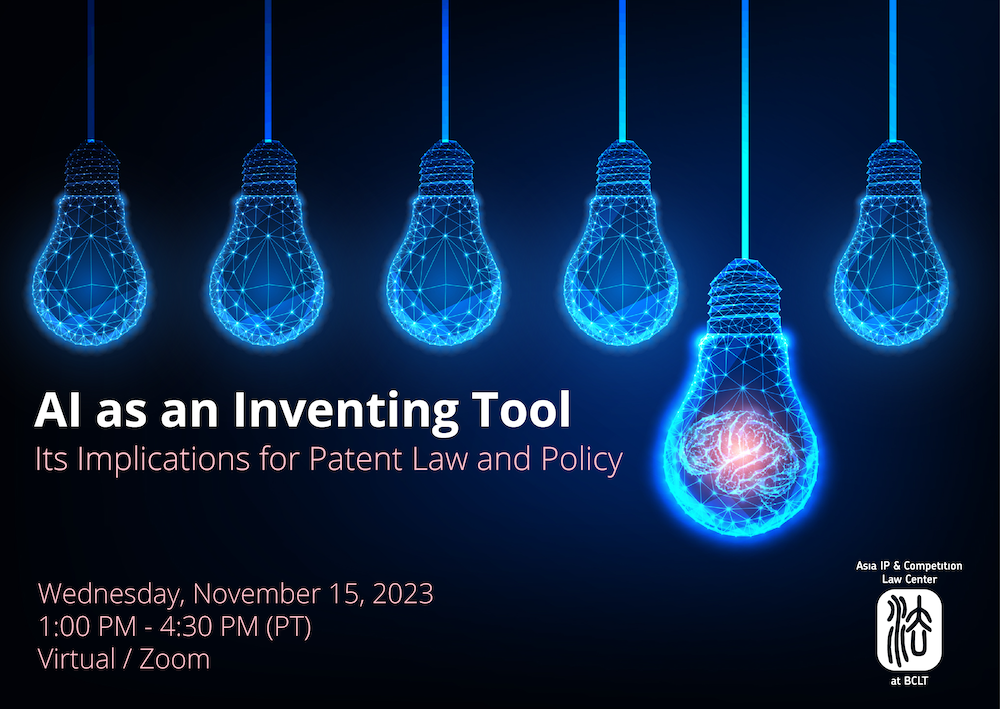 AI as an Inventing Tool
Its Implications for Patent Law and Policy

Wednesday, November 15, 2023
1:00 PM - 4:30 PM (PT)
Virtual / Zoom

Asia IP & Competition Law Center
at BCLT